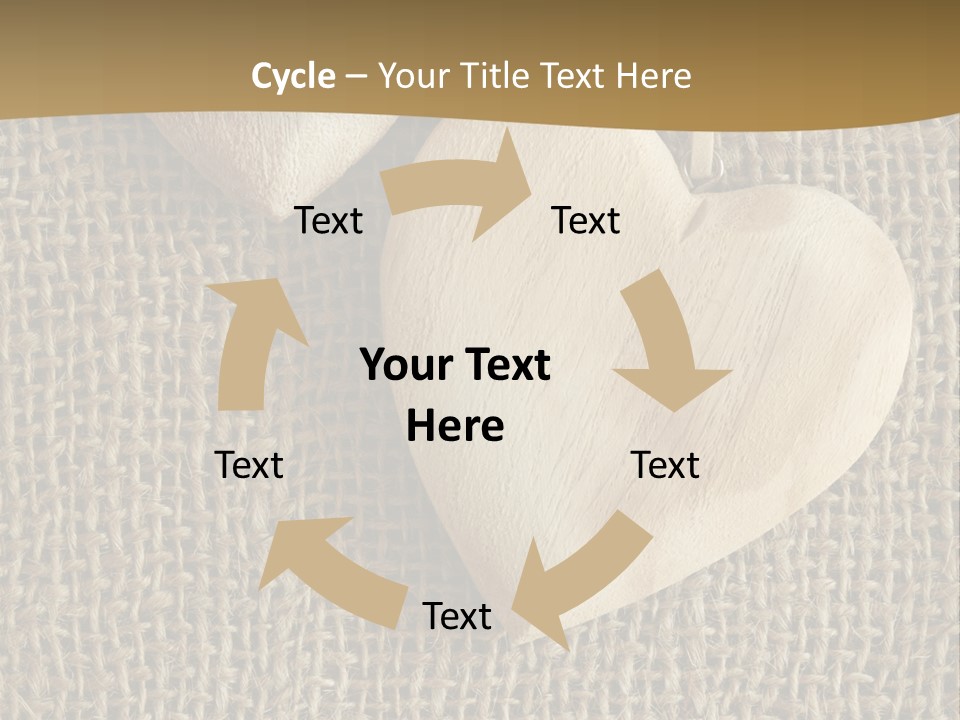 Cycle – Your Title Text Here

Text

Text

Your Text Here

Text

Text

Text